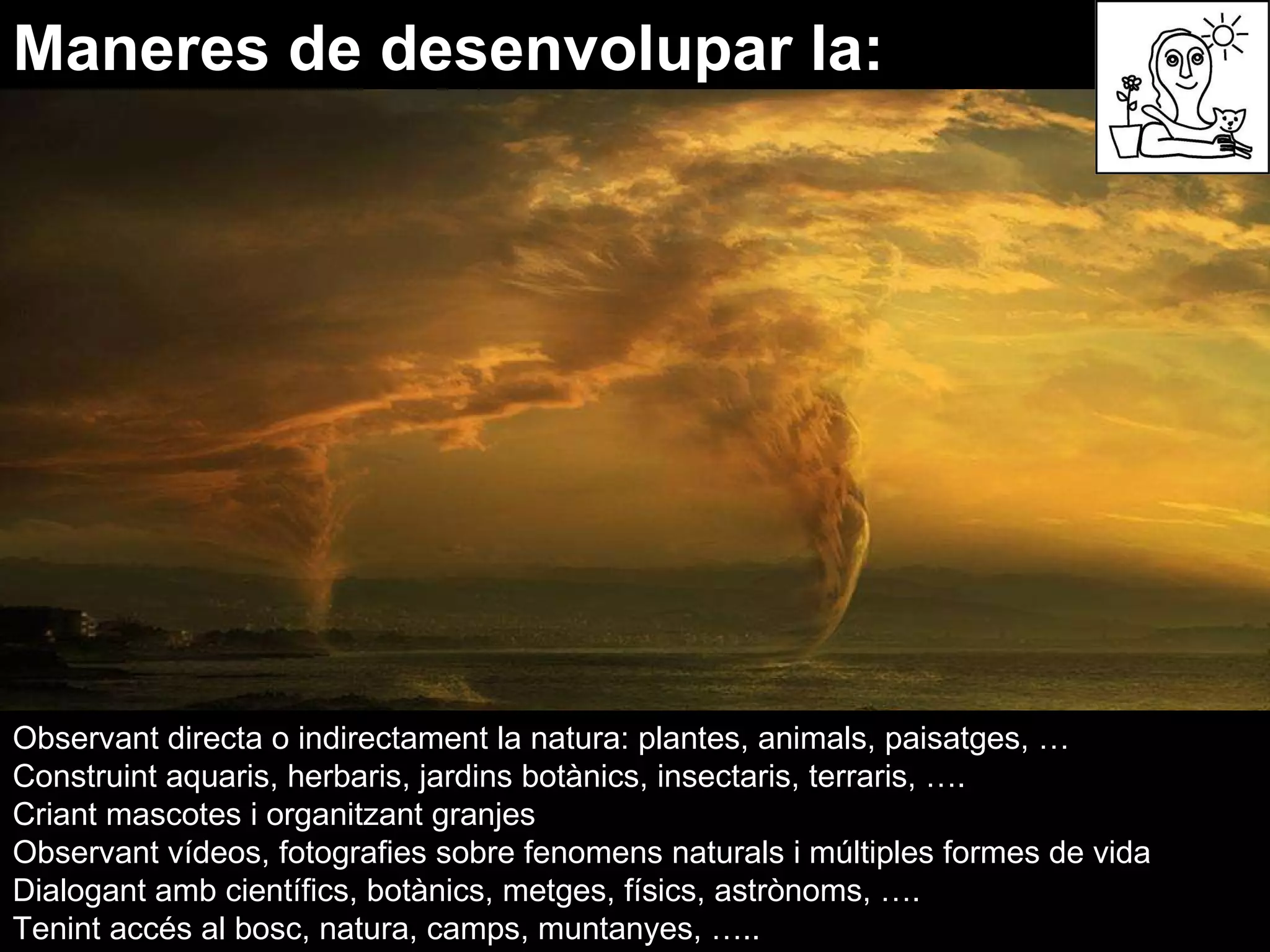 Maneres de desenvolupar la:

Observant directa o indirectament la natura: plantes, animals, paisatges, …
Construint aquaris, herbaris, jardins botànics, insectaris, terraris, ….
Criant mascotes i organitzant granjes
Observant vídeos, fotografies sobre fenomens naturals i múltiples formes de vida
Dialogant amb científics, botànics, metges, físics, astrònoms, ….
Tenint accés al bosc, natura, camps, muntanyes, …..